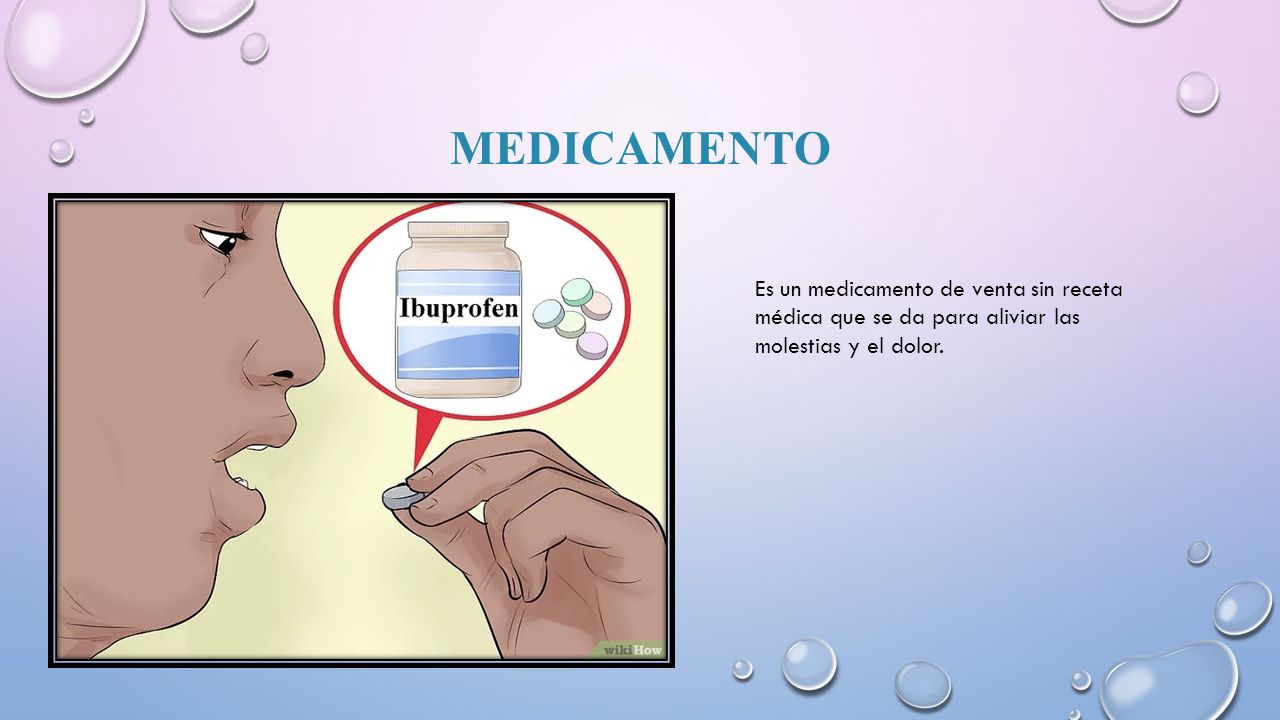 MEDICAMENTO

Ibuprofen

wikiHow

Es un medicamento de venta sin receta médica que se da para aliviar las molestias y el dolor.